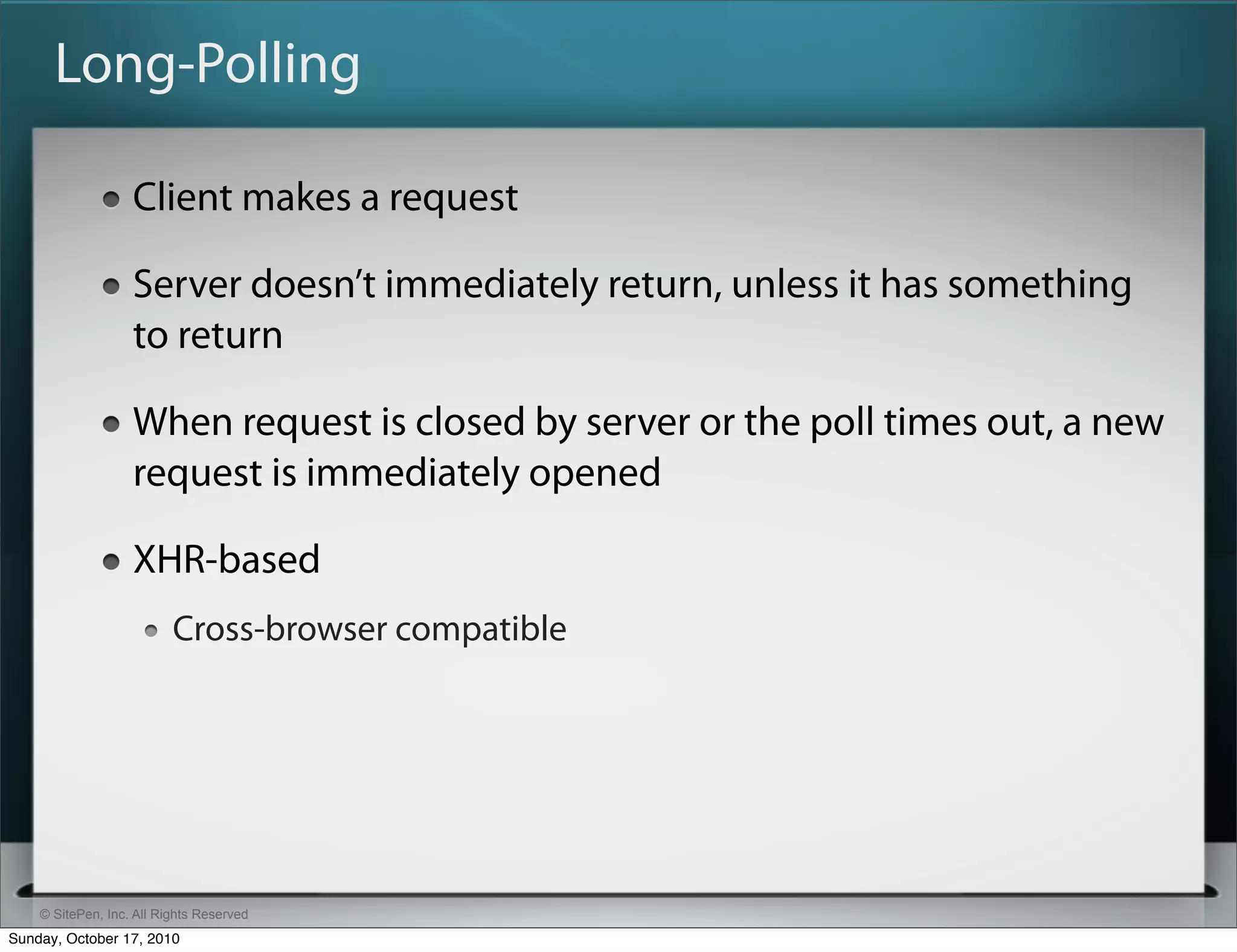 Long-Polling

- Client makes a request
- Server doesn’t immediately return, unless it has something to return
- When request is closed by server or the poll times out, a new request is immediately opened
- XHR-based
  - Cross-browser compatible

© SitePen, Inc. All Rights Reserved

Sunday, October 17, 2010